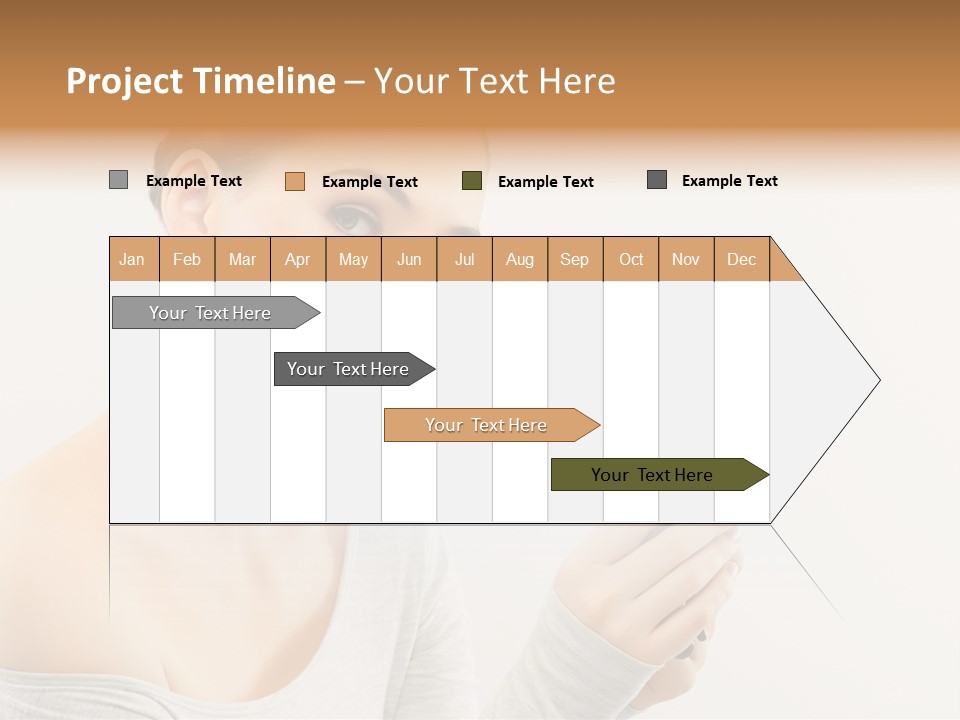 Project Timeline – Your Text Here

Example Text
Example Text
Example Text
Example Text

| Jan | Feb | Mar | Apr | May | Jun | Jul | Aug | Sep | Oct | Nov | Dec |
|---|---|---|---|---|---|---|---|---|---|---|---|

Your Text Here
Your Text Here
Your Text Here
Your Text Here